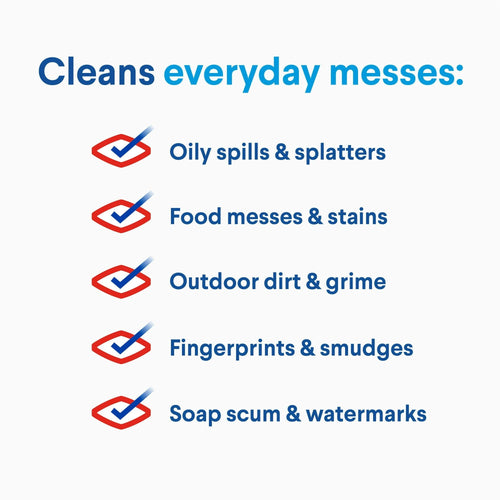 Cleans everyday messes:

Oily spills & splatters

Food messes & stains

Outdoor dirt & grime

Fingerprints & smudges

Soap scum & watermarks